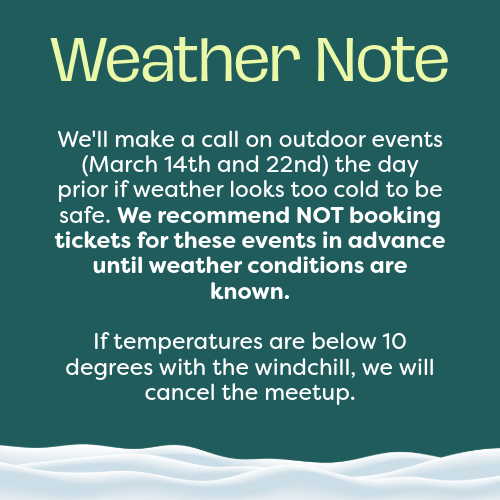 Weather Note

We'll make a call on outdoor events (March 14th and 22nd) the day prior if weather looks too cold to be safe. We recommend NOT booking tickets for these events in advance until weather conditions are known.

If temperatures are below 10 degrees with the windchill, we will cancel the meetup.